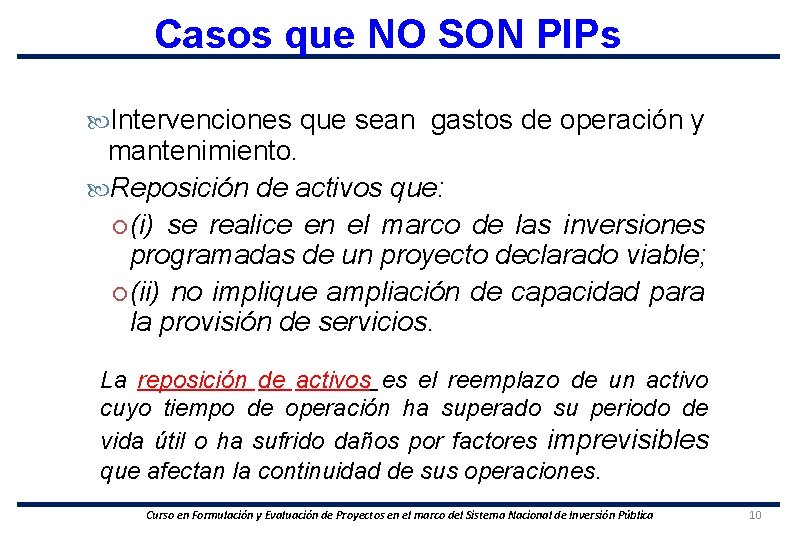 Casos que NO SON PIPs

Intervenciones que sean gastos de operación y mantenimiento.

Reposición de activos que:

(i) se realice en el marco de las inversiones programadas de un proyecto declarado viable;

(ii) no implique ampliación de capacidad para la provisión de servicios.

La reposición de activos es el reemplazo de un activo cuyo tiempo de operación ha superado su periodo de vida útil o ha sufrido daños por factores imprevisibles que afectan la continuidad de sus operaciones.

Curso en Formulación y Evaluación de Proyectos en el marco del Sistema Nacional de Inversión Pública

10